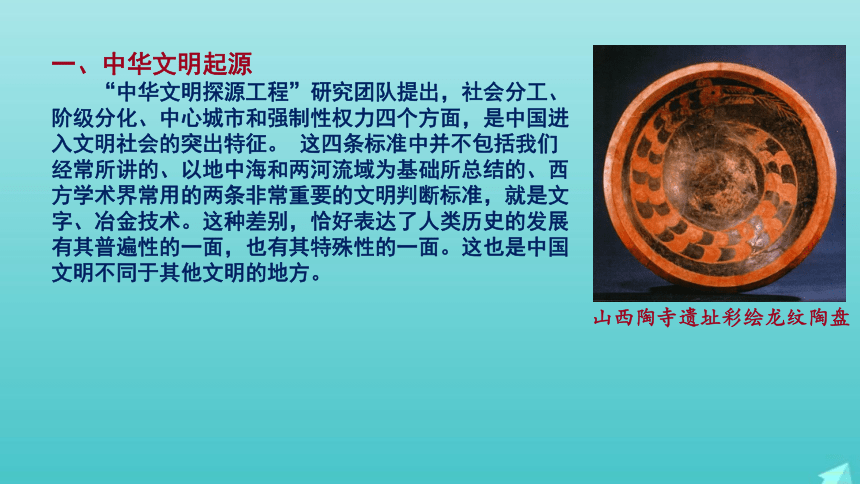 一、中华文明起源

“中华文明探源工程”研究团队提出，社会分工、阶级分化、中心城市和强制性权力四个方面，是中国进入文明社会的突出特征。 这四条标准中并不包括我们经常所讲的、以地中海和两河流域为基础所总结的、西方学术界常用的两条非常重要的文明判断标准，就是文字、冶金技术。这种差别，恰好表达了人类历史的发展有其普遍性的一面，也有其特殊性的一面。这也是中国文明不同于其他文明的地方。

山西陶寺遗址彩绘龙纹陶盘